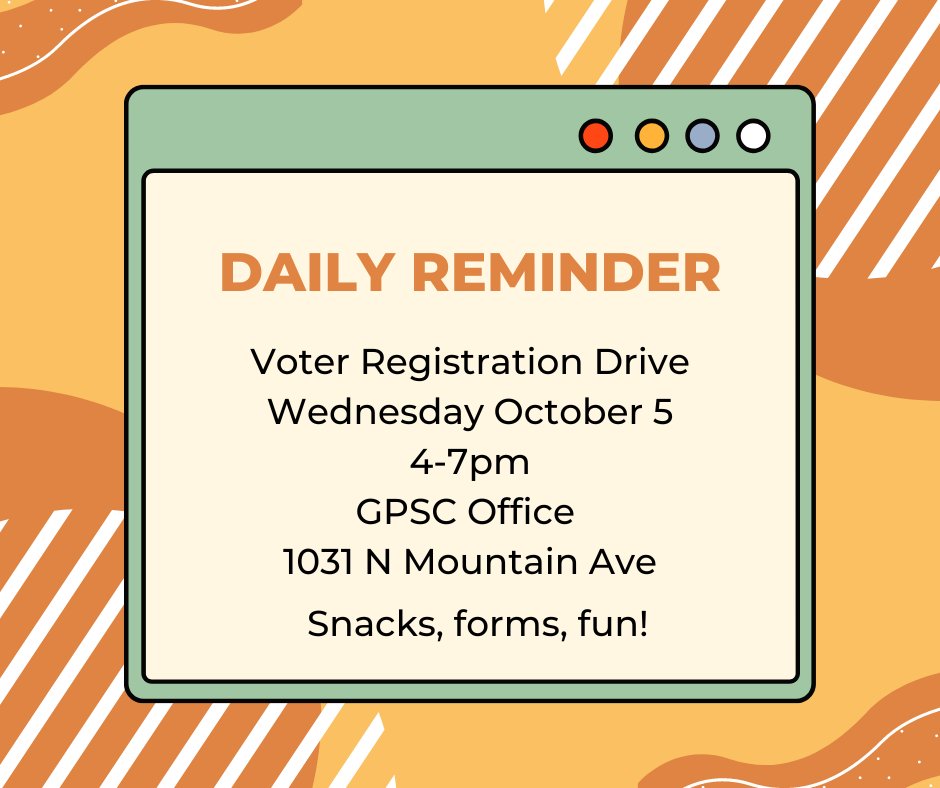 DAILY REMINDER

Voter Registration Drive
Wednesday October 5
4-7pm
GPSC Office
1031 N Mountain Ave

Snacks, forms, fun!